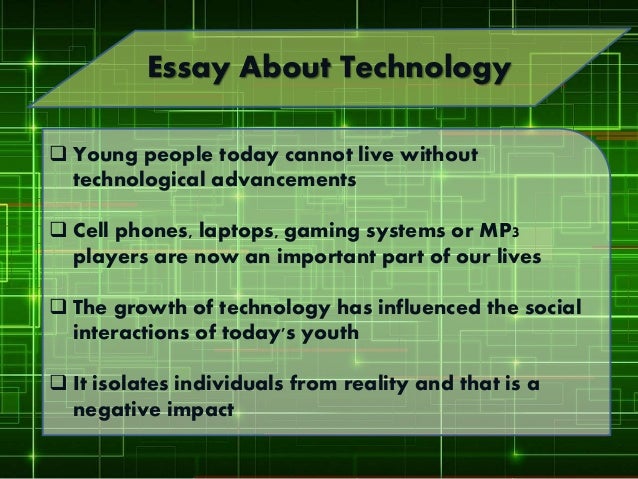 Essay About Technology

❑ Young people today cannot live without technological advancements

❑ Cell phones, laptops, gaming systems or MP3 players are now an important part of our lives

❑ The growth of technology has influenced the social interactions of today's youth

❑ It isolates individuals from reality and that is a negative impact